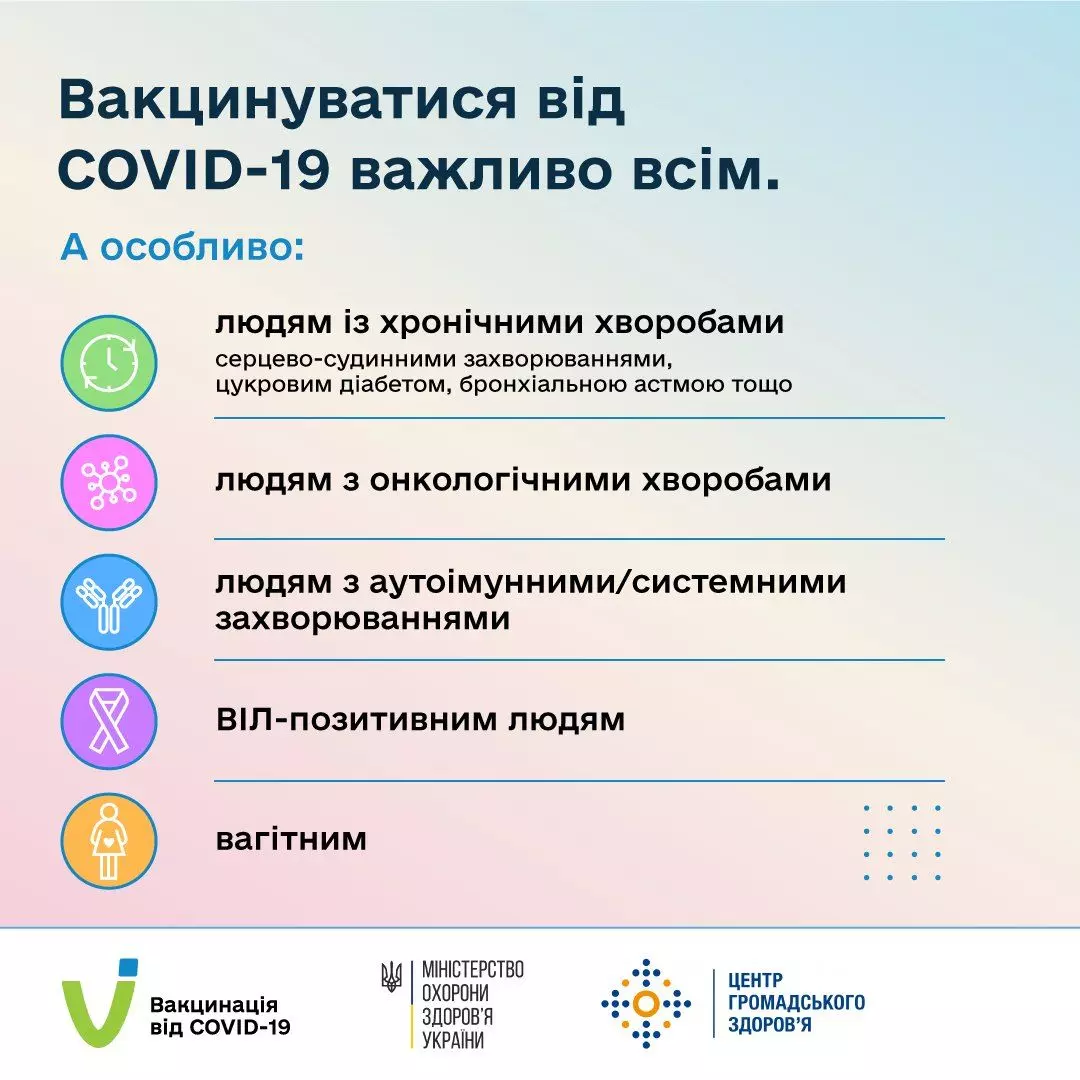 Вакцинуватися від COVID-19 важливо всім.

А особливо:

людям із хронічними хворобами
серцево-судинними захворюваннями, цукровим діабетом, бронхіальною астмою тощо

людям з онкологічними хворобами

людям з аутоімунними/системними захворюваннями

ВІЛ-позитивним людям

вагітним

Вакцинація від COVID-19

МІНІСТЕРСТВО ОХОРОНИ ЗДОРОВ'Я УКРАЇНИ

ЦЕНТР ГРОМАДСЬКОГО ЗДОРОВ'Я